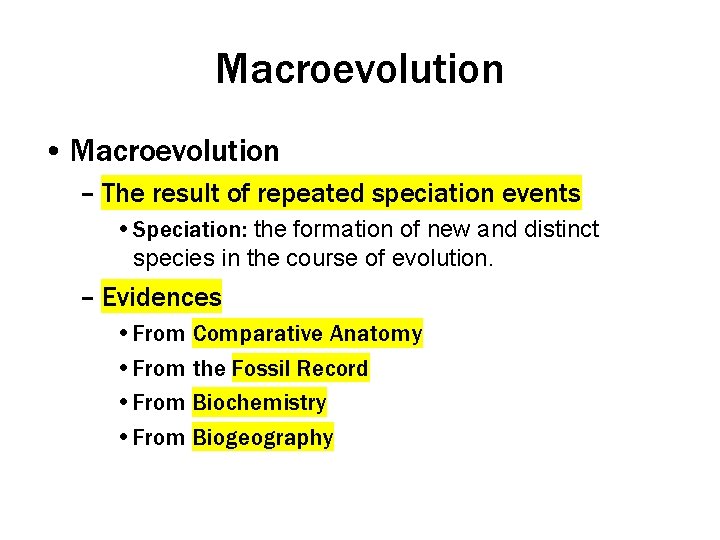 Macroevolution

• Macroevolution
– The result of repeated speciation events
• Speciation: the formation of new and distinct species in the course of evolution.
– Evidences
• From Comparative Anatomy
• From the Fossil Record
• From Biochemistry
• From Biogeography